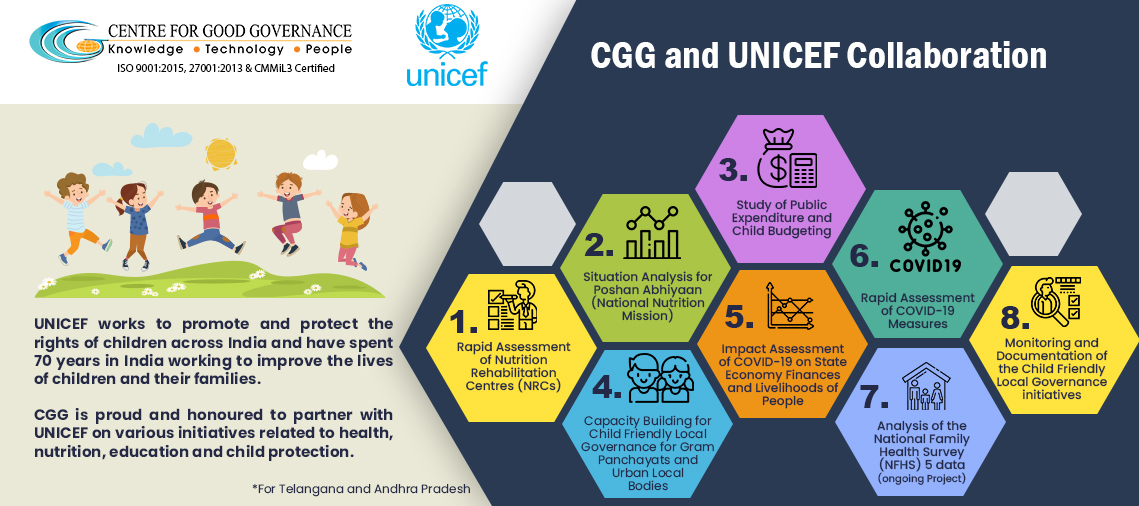 CENTRE FOR GOOD GOVERNANCE
Knowledge • Technology • People
ISO 9001:2015, 27001:2013 & CMMiL3 Certified

unicef

CGG and UNICEF Collaboration

UNICEF works to promote and protect the rights of children across India and have spent 70 years in India working to improve the lives of children and their families.

CGG is proud and honoured to partner with UNICEF on various initiatives related to health, nutrition, education and child protection.

*For Telangana and Andhra Pradesh

1. Rapid Assessment of Nutrition Rehabilitation Centres (NRCs)

2. Situation Analysis for Poshan Abhiyaan (National Nutrition Mission)

3. Study of Public Expenditure and Child Budgeting

4. Capacity Building for Child Friendly Local Governance for Gram Panchayats and Urban Local Bodies

5. Impact Assessment of COVID-19 on State Economy Finances and Livelihoods of People

6. COVID19 Rapid Assessment of COVID-19 Measures

7. Analysis of the National Family Health Survey (NFHS) 5 data (ongoing Project)

8. Monitoring and Documentation of the Child Friendly Local Governance initiatives